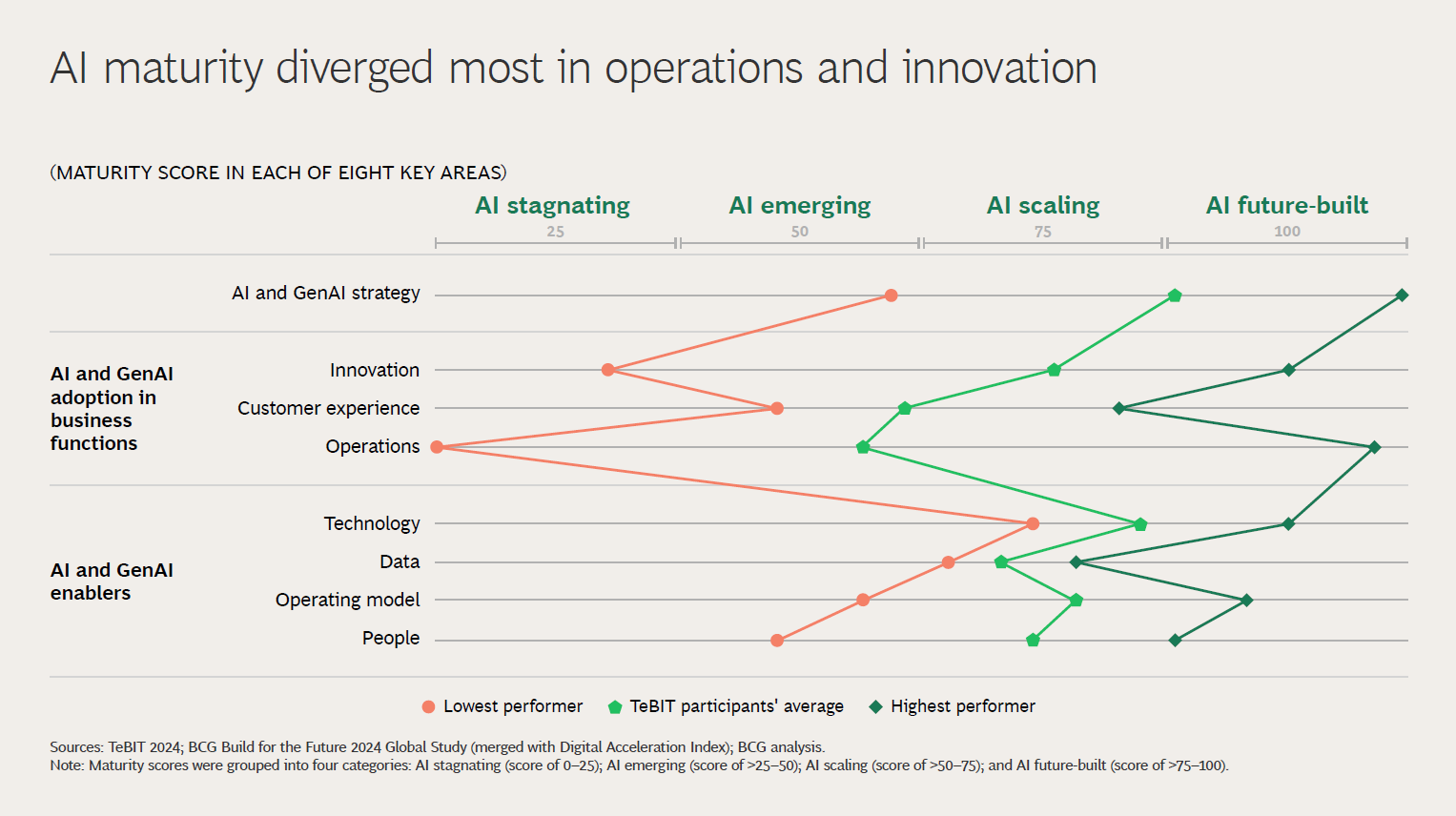 AI maturity diverged most in operations and innovation

(MATURITY SCORE IN EACH OF EIGHT KEY AREAS)

AI stagnating
25

AI emerging
50

AI scaling
75

AI future-built
100

AI and GenAI strategy

AI and GenAI adoption in business functions

Innovation

Customer experience

Operations

AI and GenAI enablers

Technology

Data

Operating model

People

Lowest performer
TeBIT participants' average
Highest performer

Sources: TeBIT 2024; BCG Build for the Future 2024 Global Study (merged with Digital Acceleration Index); BCG analysis.
Note: Maturity scores were grouped into four categories: AI stagnating (score of 0–25); AI emerging (score of >25–50); AI scaling (score of >50–75); and AI future-built (score of >75–100).